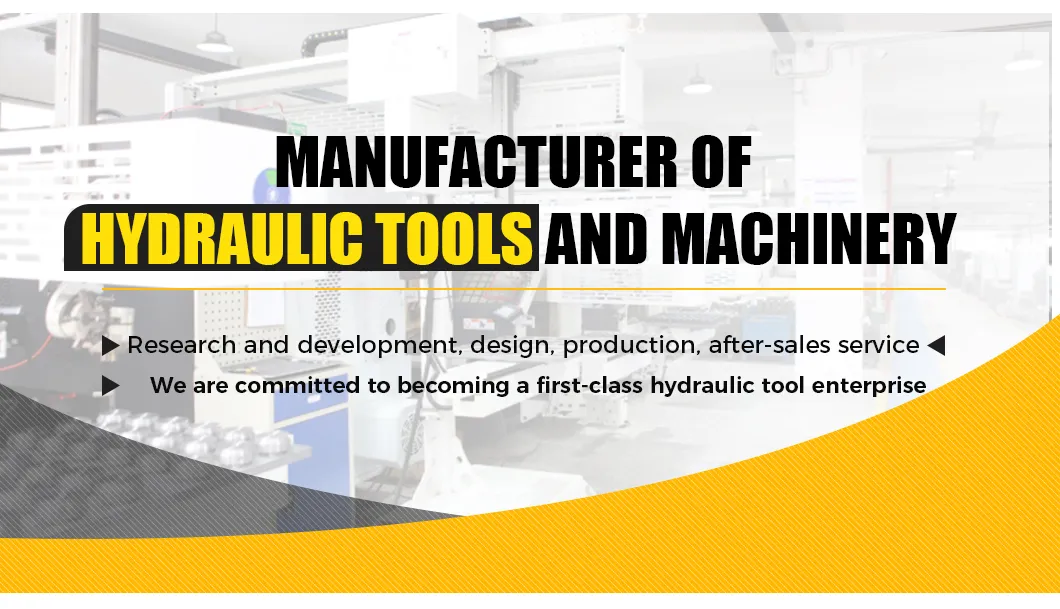 MANUFACTURER OF
HYDRAULIC TOOLS AND MACHINERY

▶ Research and development, design, production, after-sales service ◀
▶ We are committed to becoming a first-class hydraulic tool enterprise